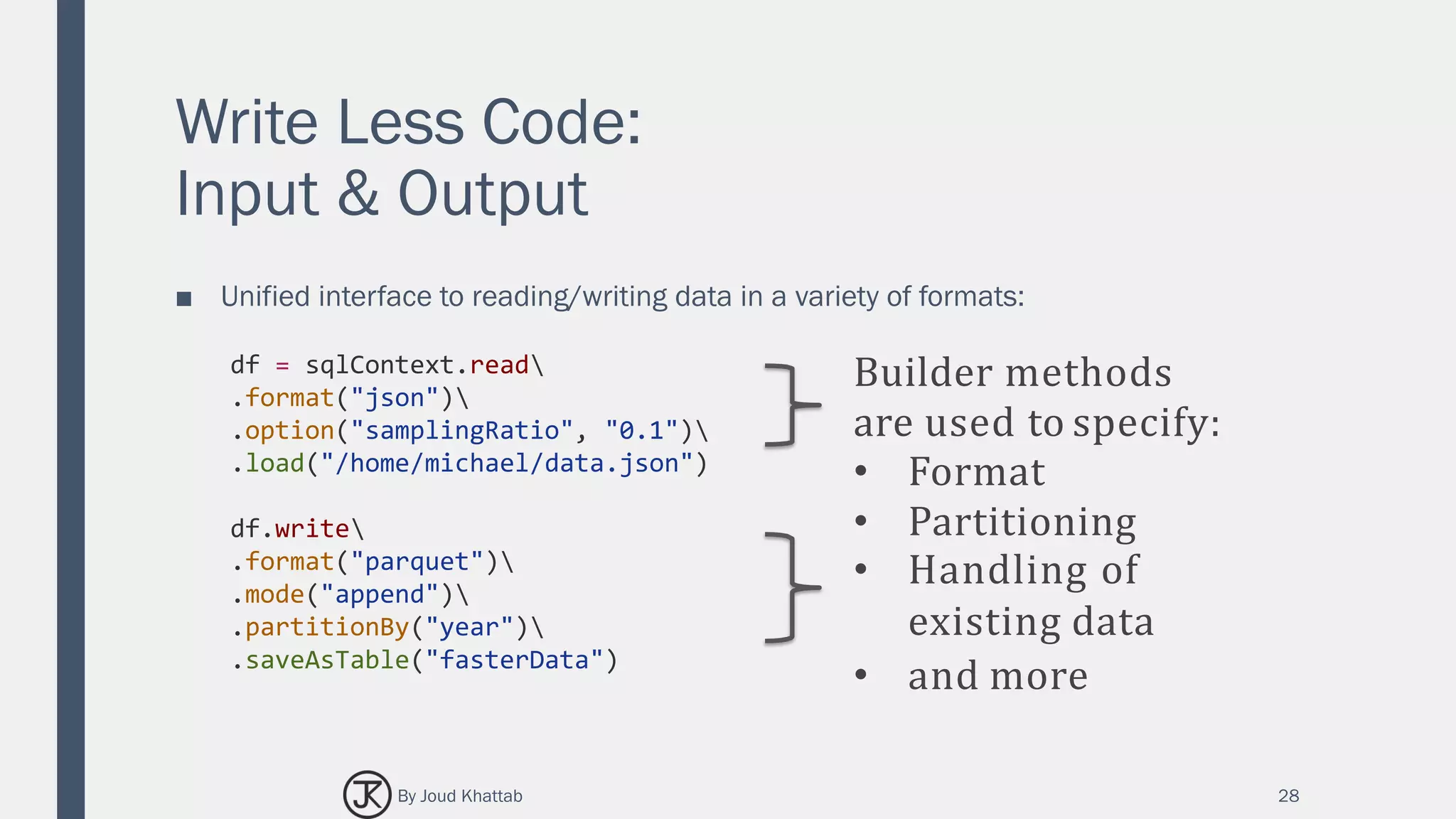 Write Less Code:
Input & Output

■ Unified interface to reading/writing data in a variety of formats:

df = sqlContext.read\
.format("json")\
.option("samplingRatio", "0.1")\
.load("/home/michael/data.json")

df.write\
.format("parquet")\
.mode("append")\
.partitionBy("year")\
.saveAsTable("fasterData")

Builder methods are used to specify:
• Format
• Partitioning
• Handling of existing data
• and more

JK By Joud Khattab

28